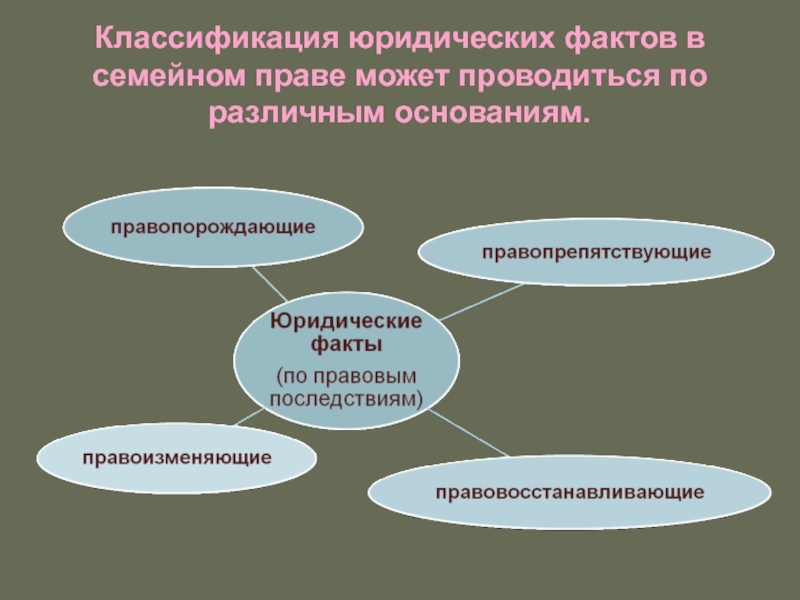 Классификация юридических фактов в семейном праве может проводиться по различным основаниям.

правопорождающие

правопрепятствующие

Юридические факты
(по правовым последствиям)

правоизменяющие

правовосстанавливающие